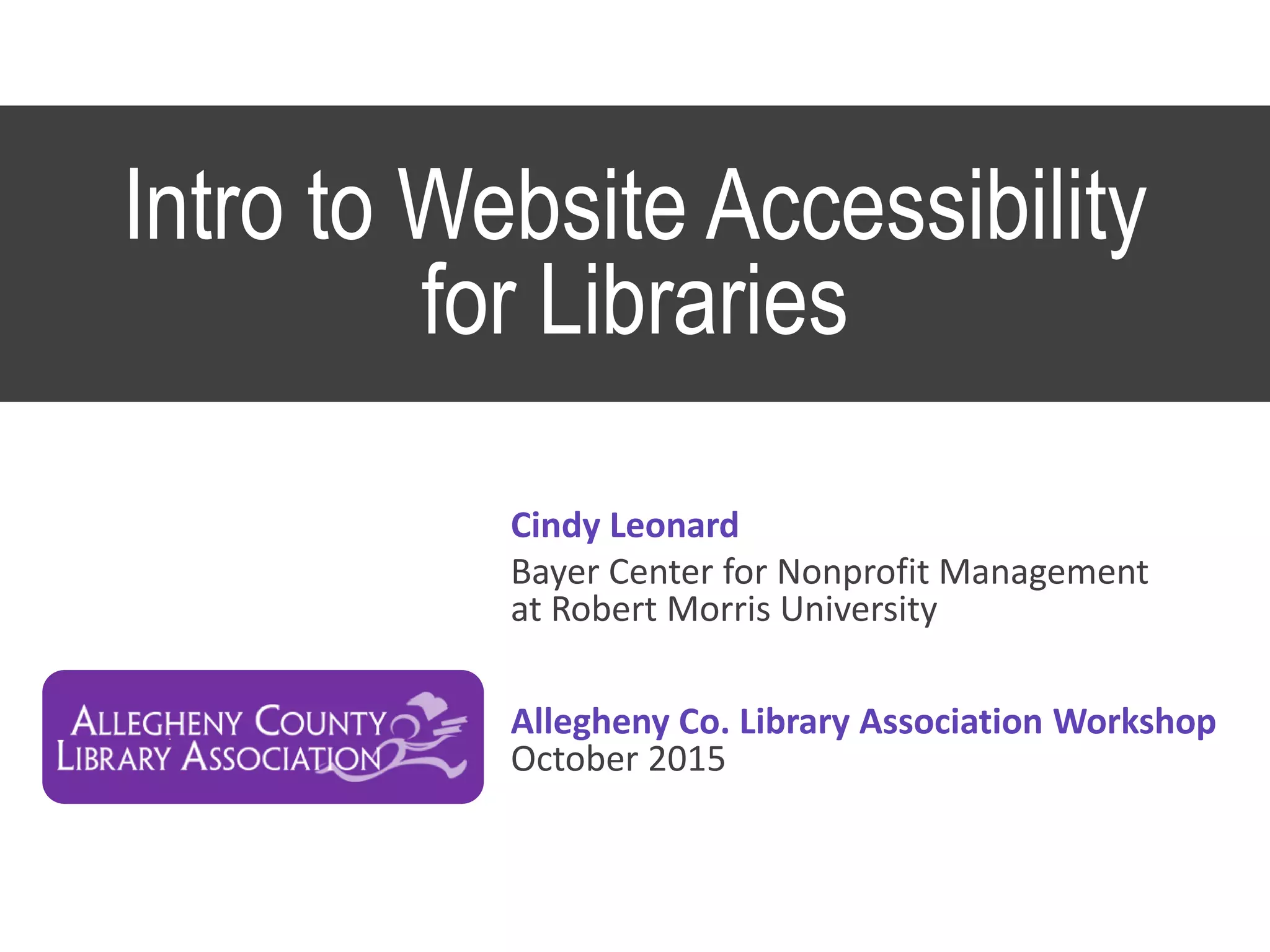 Intro to Website Accessibility for Libraries

Cindy Leonard

Bayer Center for Nonprofit Management at Robert Morris University

ALLEGHENY COUNTY LIBRARY ASSOCIATION

Allegheny Co. Library Association Workshop
October 2015